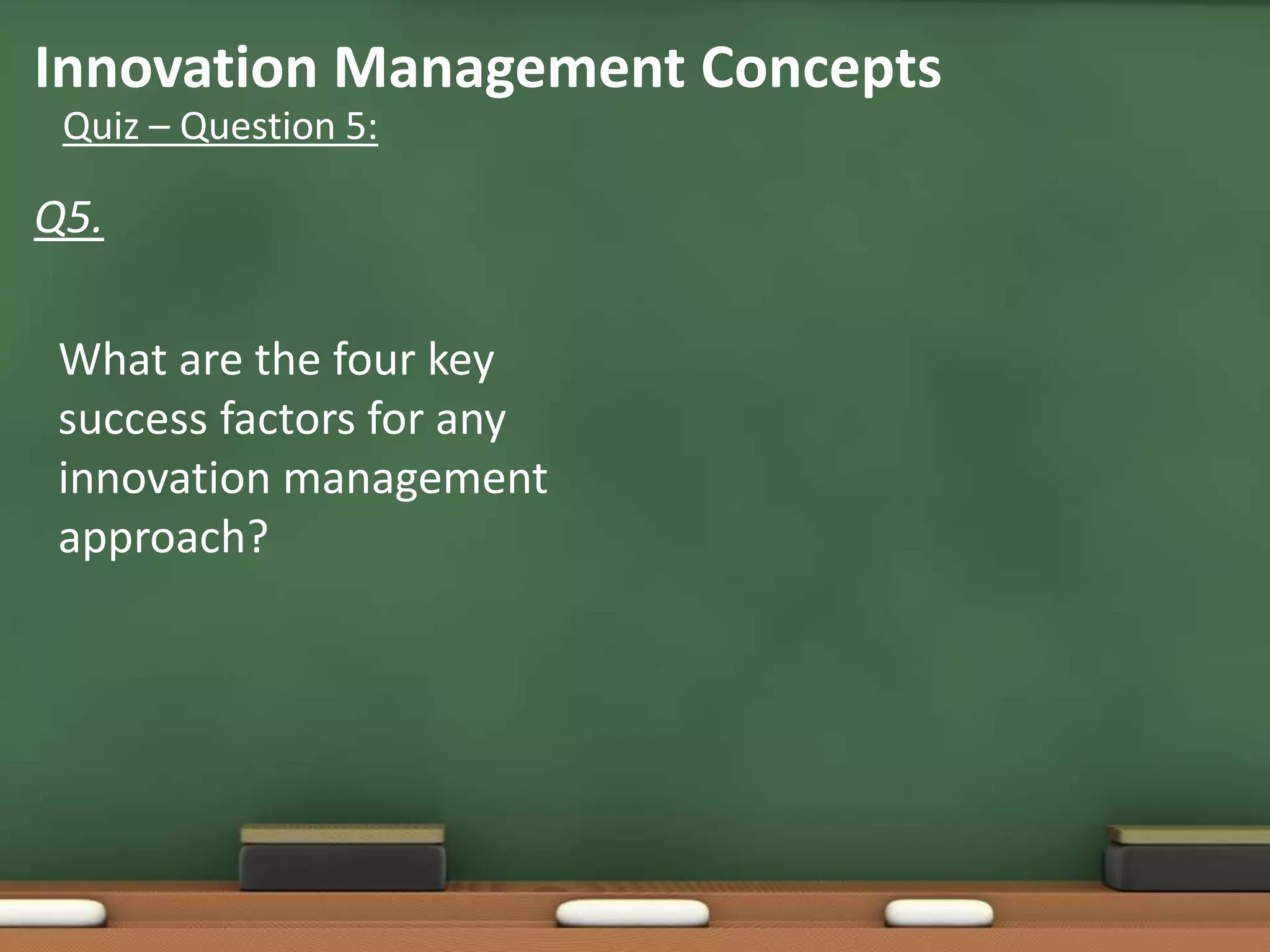 Innovation Management Concepts

Quiz – Question 5:

Q5.

What are the four key success factors for any innovation management approach?